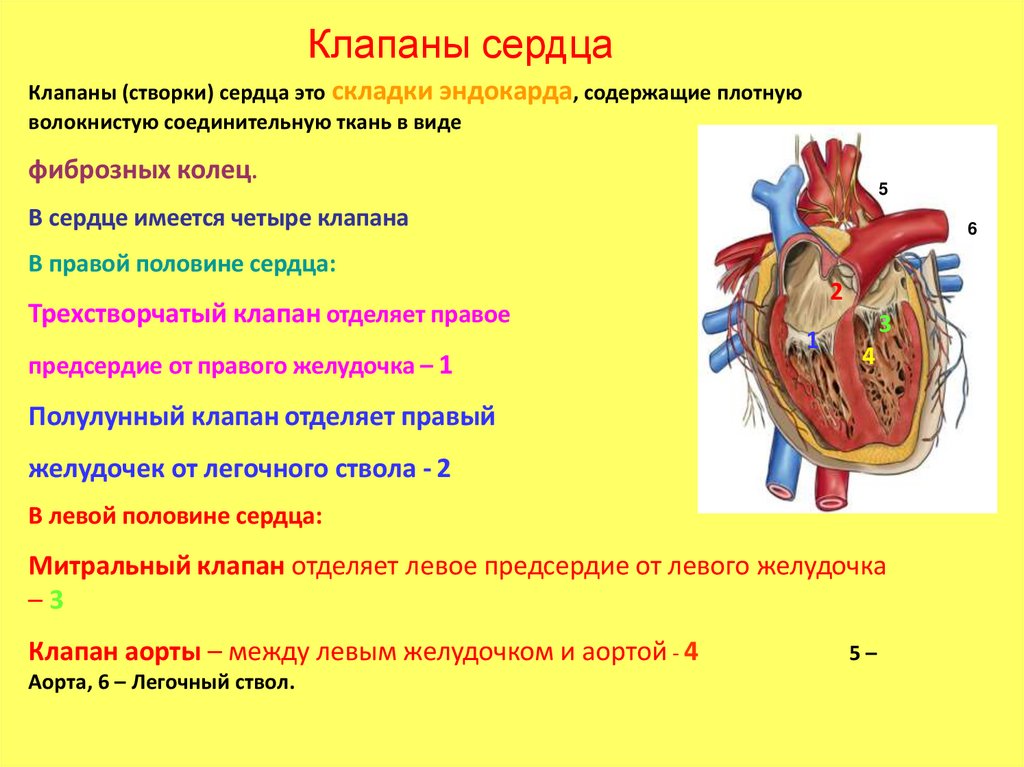 Клапаны сердца

Клапаны (створки) сердца это складки эндокарда, содержащие плотную волокнистую соединительную ткань в виде

фиброзных колец.

В сердце имеется четыре клапана

В правой половине сердца:

Трехстворчатый клапан отделяет правое

предсердие от правого желудочка – 1

Полулунный клапан отделяет правый

желудочек от легочного ствола - 2

В левой половине сердца:

Митральный клапан отделяет левое предсердие от левого желудочка – 3

Клапан аорты – между левым желудочком и аортой - 4 5 – Аорта, 6 – Легочный ствол.

5
6
2
3
1
4